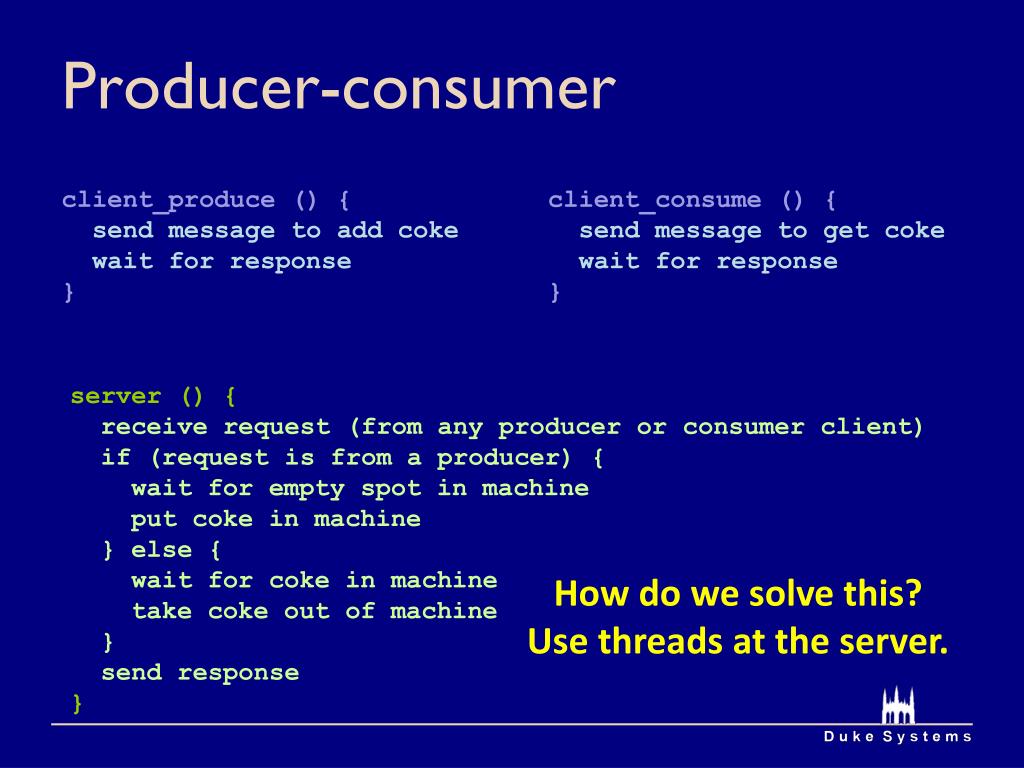 Producer-consumer

client_produce () {
  send message to add coke
  wait for response
}

client_consume () {
  send message to get coke
  wait for response
}

server () {
  receive request (from any producer or consumer client)
  if (request is from a producer) {
    wait for empty spot in machine
    put coke in machine
  } else {
    wait for coke in machine
    take coke out of machine
  }
  send response
}

How do we solve this?
Use threads at the server.

Duke Systems